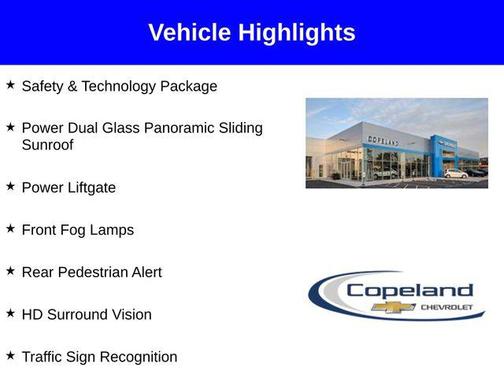 Vehicle Highlights

★ Safety & Technology Package

★ Power Dual Glass Panoramic Sliding Sunroof

★ Power Liftgate

★ Front Fog Lamps

★ Rear Pedestrian Alert

★ HD Surround Vision

★ Traffic Sign Recognition

COPELAND

Copeland
CHEVROLET